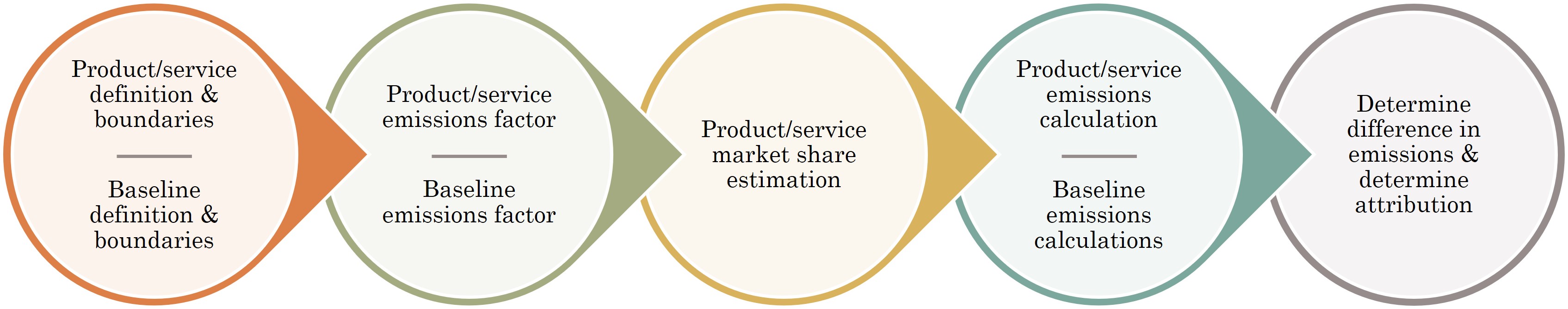 Product/service definition & boundaries

Baseline definition & boundaries

Product/service emissions factor

Baseline emissions factor

Product/service market share estimation

Product/service emissions calculation

Baseline emissions calculations

Determine difference in emissions & determine attribution